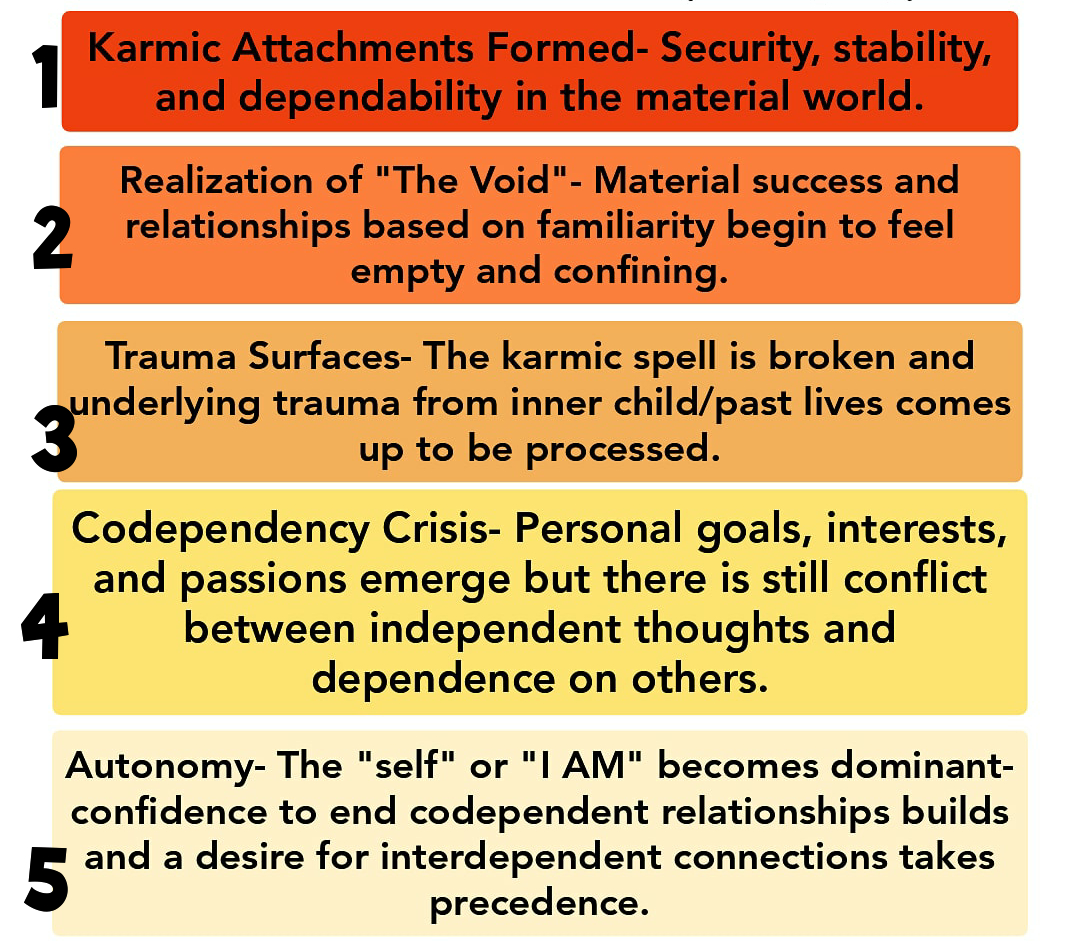 1

Karmic Attachments Formed- Security, stability, and dependability in the material world.

2

Realization of "The Void"- Material success and relationships based on familiarity begin to feel empty and confining.

3

Trauma Surfaces- The karmic spell is broken and underlying trauma from inner child/past lives comes up to be processed.

4

Codependency Crisis- Personal goals, interests, and passions emerge but there is still conflict between independent thoughts and dependence on others.

5

Autonomy- The "self" or "I AM" becomes dominant- confidence to end codependent relationships builds and a desire for interdependent connections takes precedence.